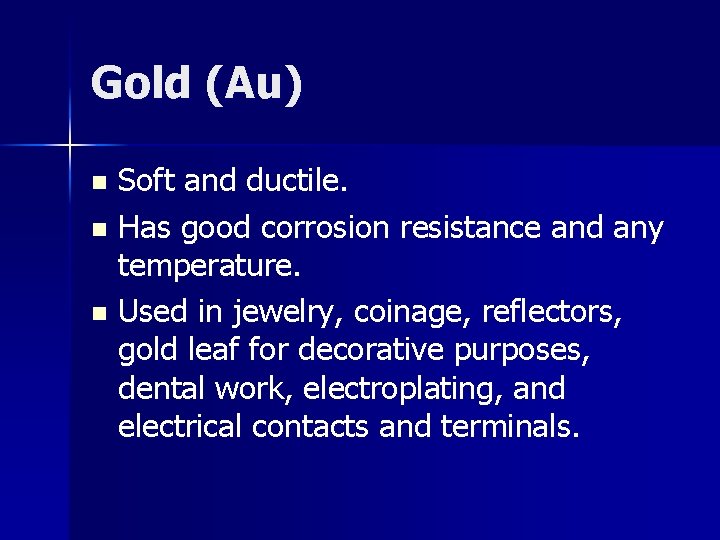 Gold (Au)

- Soft and ductile.
- Has good corrosion resistance and any temperature.
- Used in jewelry, coinage, reflectors, gold leaf for decorative purposes, dental work, electroplating, and electrical contacts and terminals.